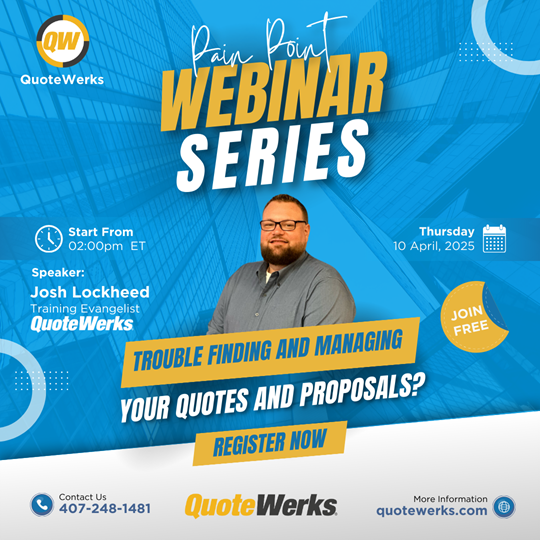 QW
QuoteWerks

Pain Point
WEBINAR
SERIES

Start From
02:00pm ET

Thursday
10 April, 2025

Speaker:
Josh Lockheed
Training Evangelist
QuoteWerks

JOIN FREE

TROUBLE FINDING AND MANAGING
YOUR QUOTES AND PROPOSALS?

REGISTER NOW

Contact Us
407-248-1481

QuoteWerks

More Information
quotewerks.com